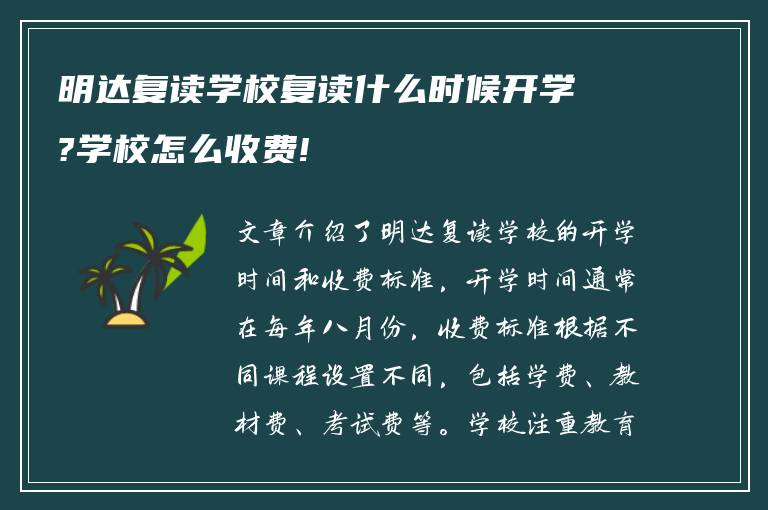 明达复读学校复读什么时候开学?学校怎么收费!

文章介绍了明达复读学校的开学时间和收费标准，开学时间通常在每年八月份，收费标准根据不同课程设置不同，包括学费、教材费、考试费等。学校注重教育